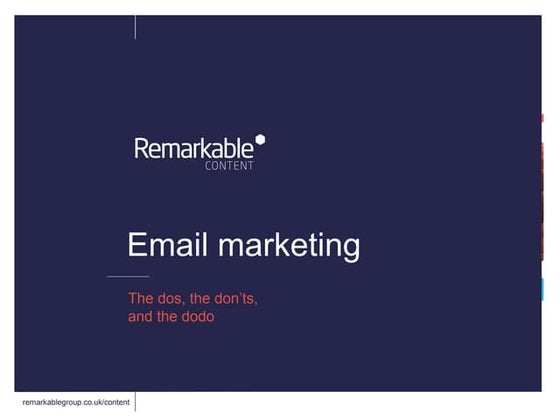 Remarkable
CONTENT

Email marketing

The dos, the don'ts, and the dodo

remarkablegroup.co.uk/content